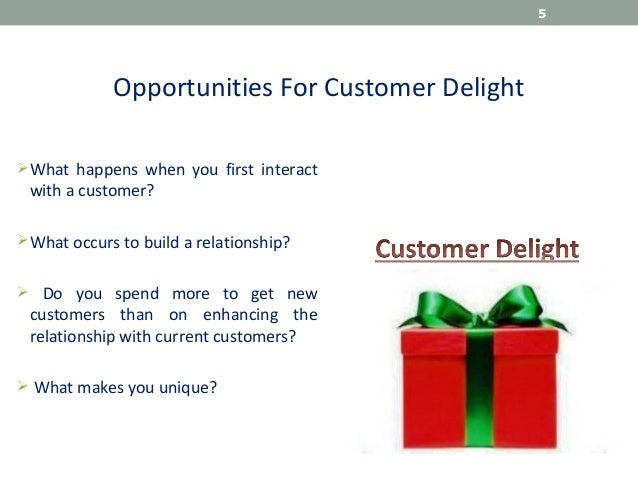 5

Opportunities For Customer Delight

➢What happens when you first interact with a customer?

➢What occurs to build a relationship?

➢ Do you spend more to get new customers than on enhancing the relationship with current customers?

➢ What makes you unique?

Customer Delight